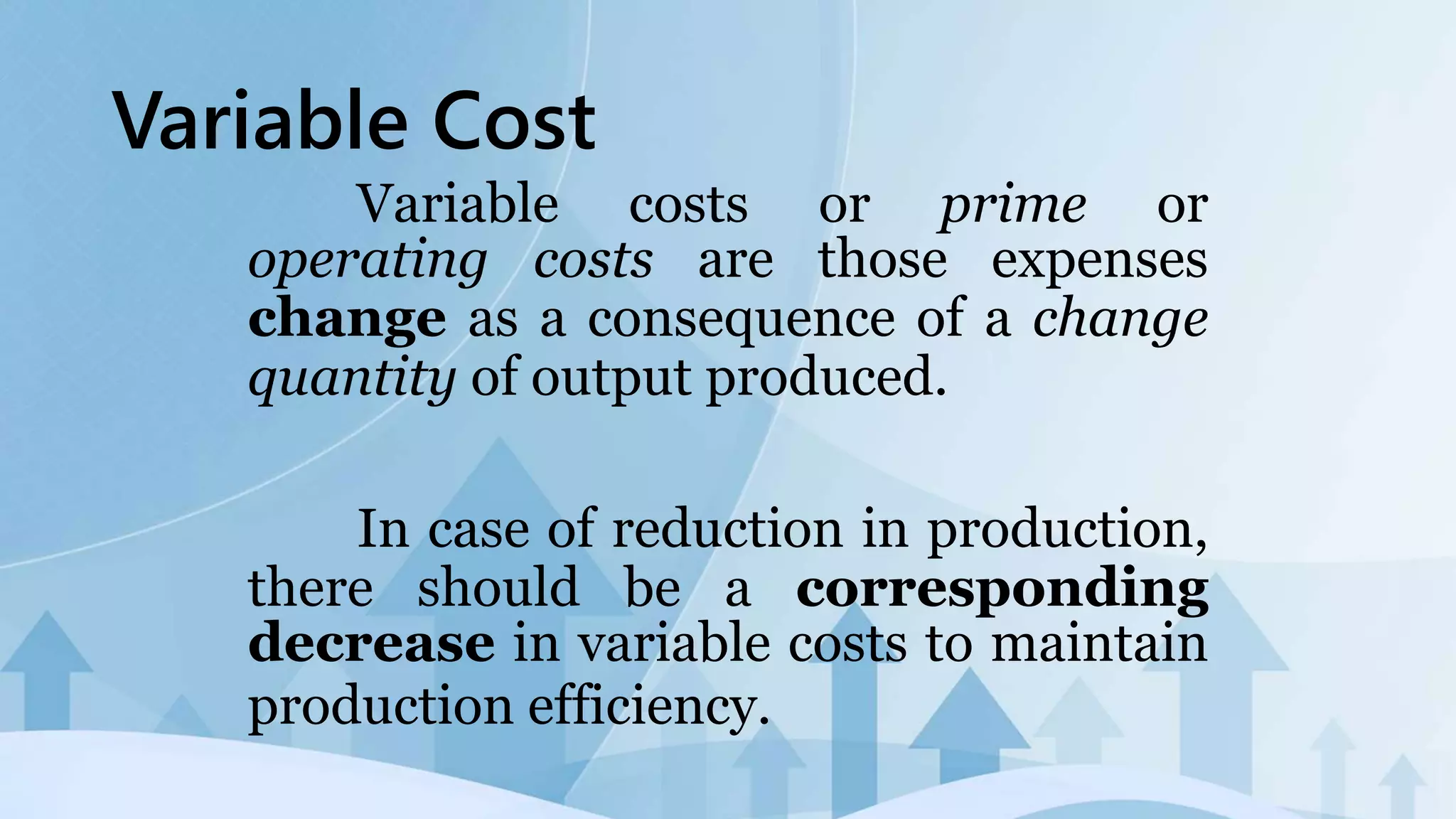 Variable Cost

Variable costs or prime or operating costs are those expenses change as a consequence of a change quantity of output produced.

In case of reduction in production, there should be a corresponding decrease in variable costs to maintain production efficiency.